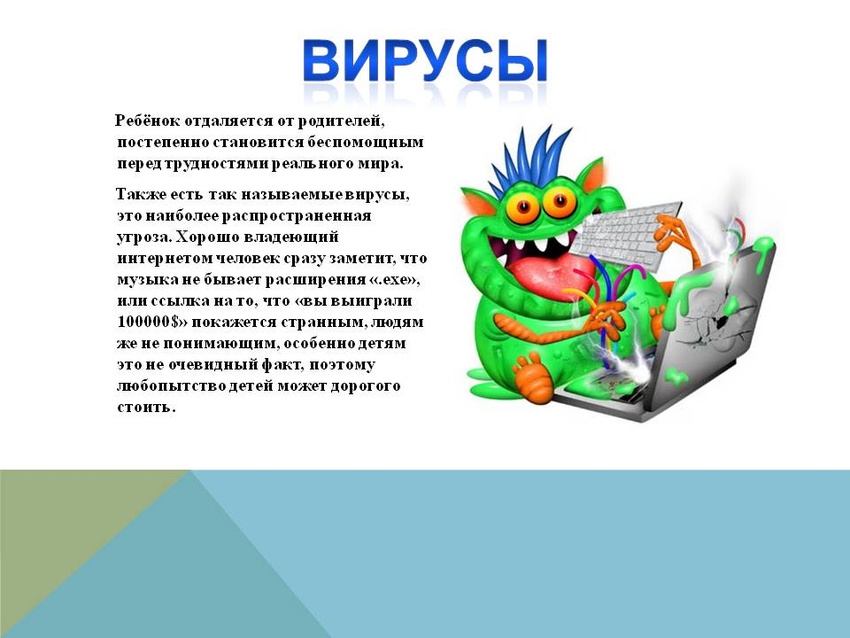 ВИРУСЫ

Ребёнок отдаляется от родителей, постепенно становится беспомощным перед трудностями реального мира.

Также есть так называемые вирусы, это наиболее распространенная угроза. Хорошо владеющий интернетом человек сразу заметит, что музыка не бывает расширения «.exe», или ссылка на то, что «вы выиграли 100000$» покажется странным, людям же не понимающим, особенно детям это не очевидный факт, поэтому любопытство детей может дорогого стоить.